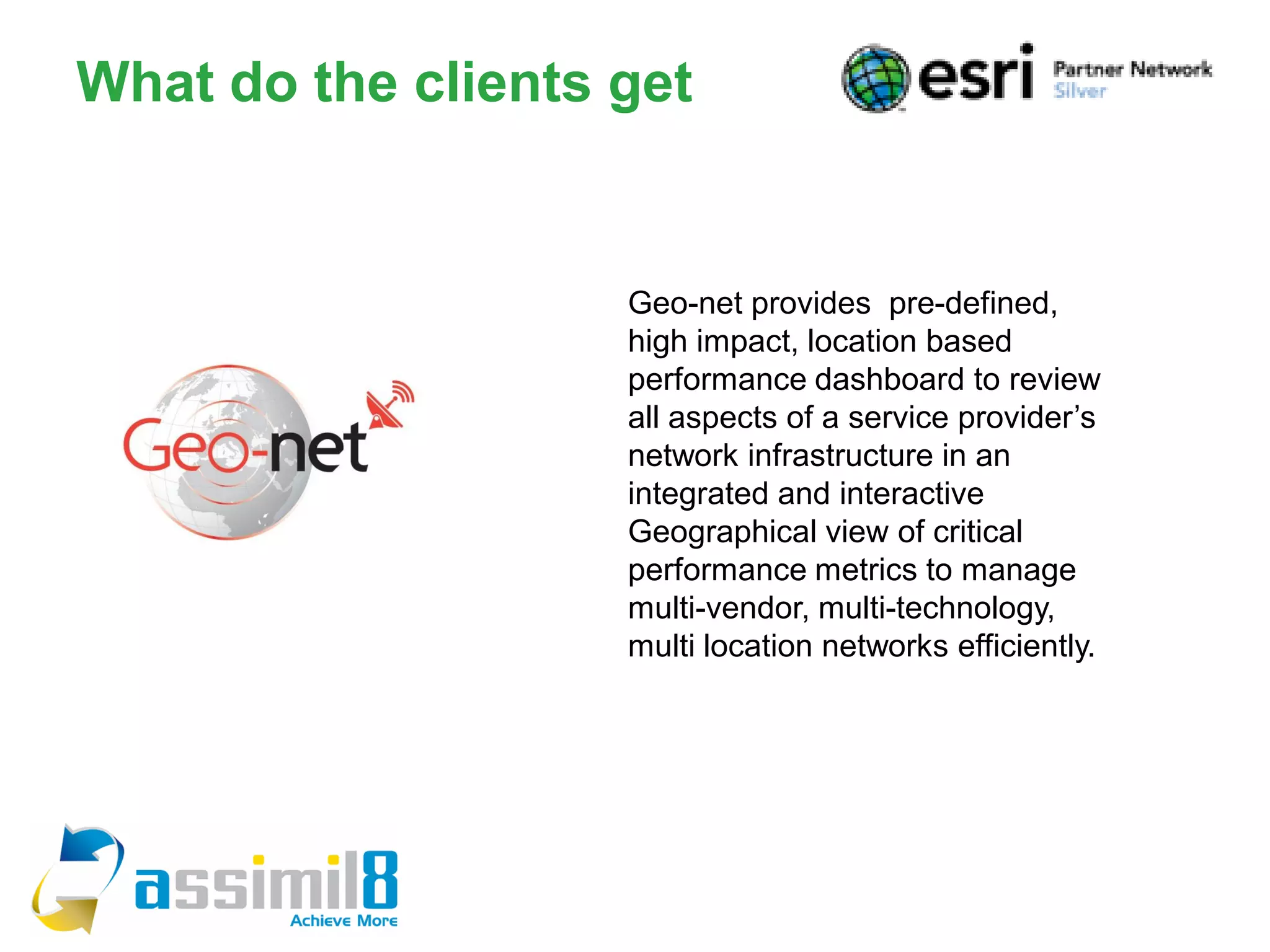 What do the clients get

esri Partner Network Silver

Geo-net

Geo-net provides pre-defined, high impact, location based performance dashboard to review all aspects of a service provider's network infrastructure in an integrated and interactive Geographical view of critical performance metrics to manage multi-vendor, multi-technology, multi location networks efficiently.

assimil8 Achieve More